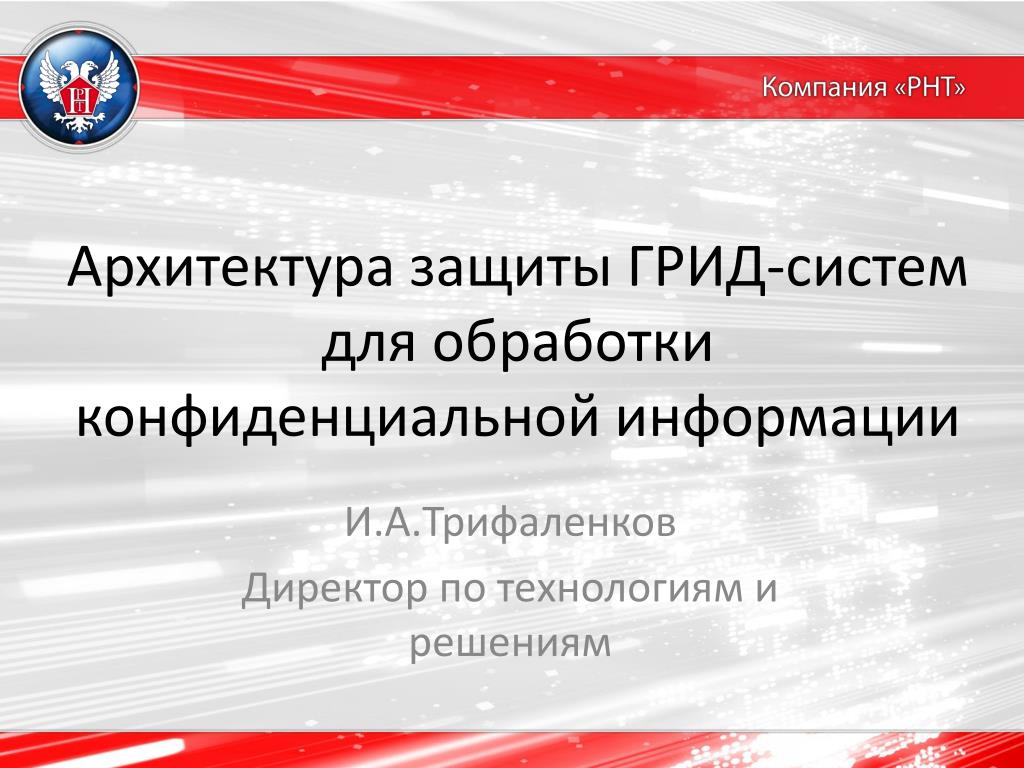 Компания «РНТ»

Архитектура защиты ГРИД-систем для обработки конфиденциальной информации

И.А.Трифаленков

Директор по технологиям и решениям